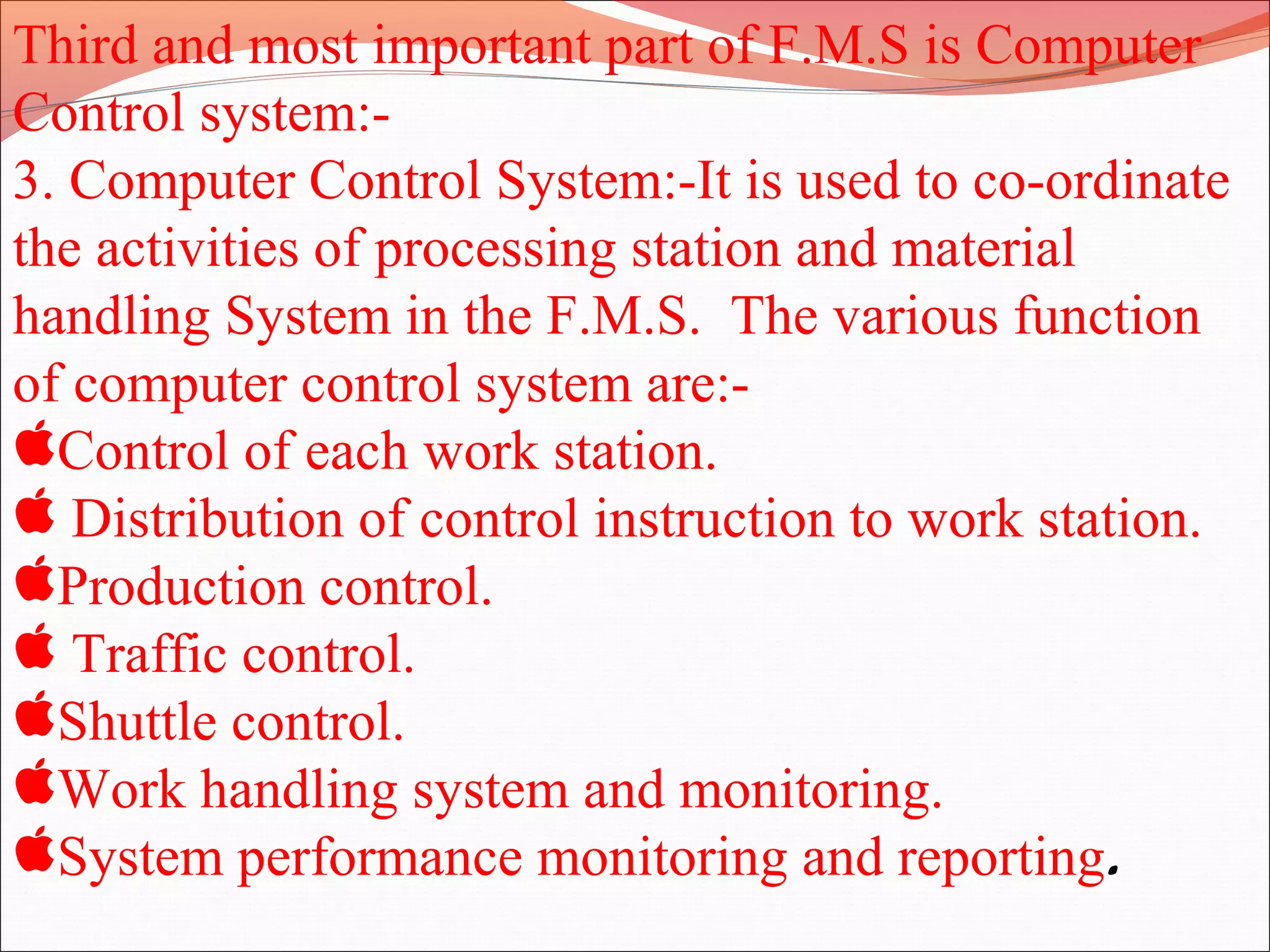 Third and most important part of F.M.S is Computer Control system:-

3. Computer Control System:-It is used to co-ordinate the activities of processing station and material handling System in the F.M.S. The various function of computer control system are:-

Control of each work station.
Distribution of control instruction to work station.
Production control.
Traffic control.
Shuttle control.
Work handling system and monitoring.
System performance monitoring and reporting.